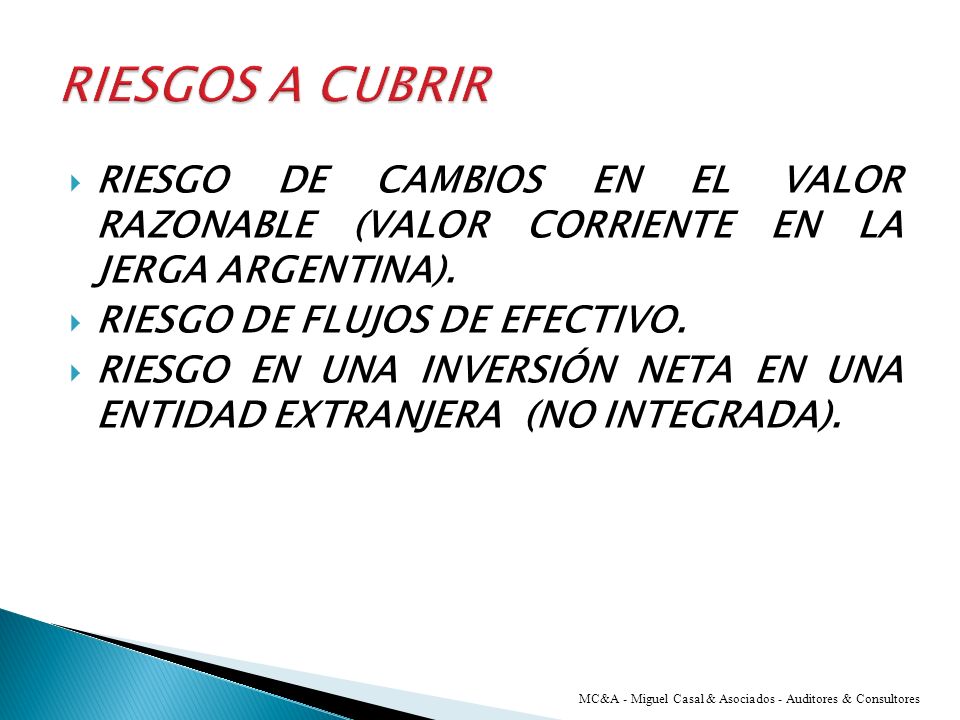 RIESGOS A CUBRIR

RIESGO DE CAMBIOS EN EL VALOR RAZONABLE (VALOR CORRIENTE EN LA JERGA ARGENTINA).

RIESGO DE FLUJOS DE EFECTIVO.

RIESGO EN UNA INVERSIÓN NETA EN UNA ENTIDAD EXTRANJERA (NO INTEGRADA).

MC&A - Miguel Casal & Asociados - Auditores & Consultores